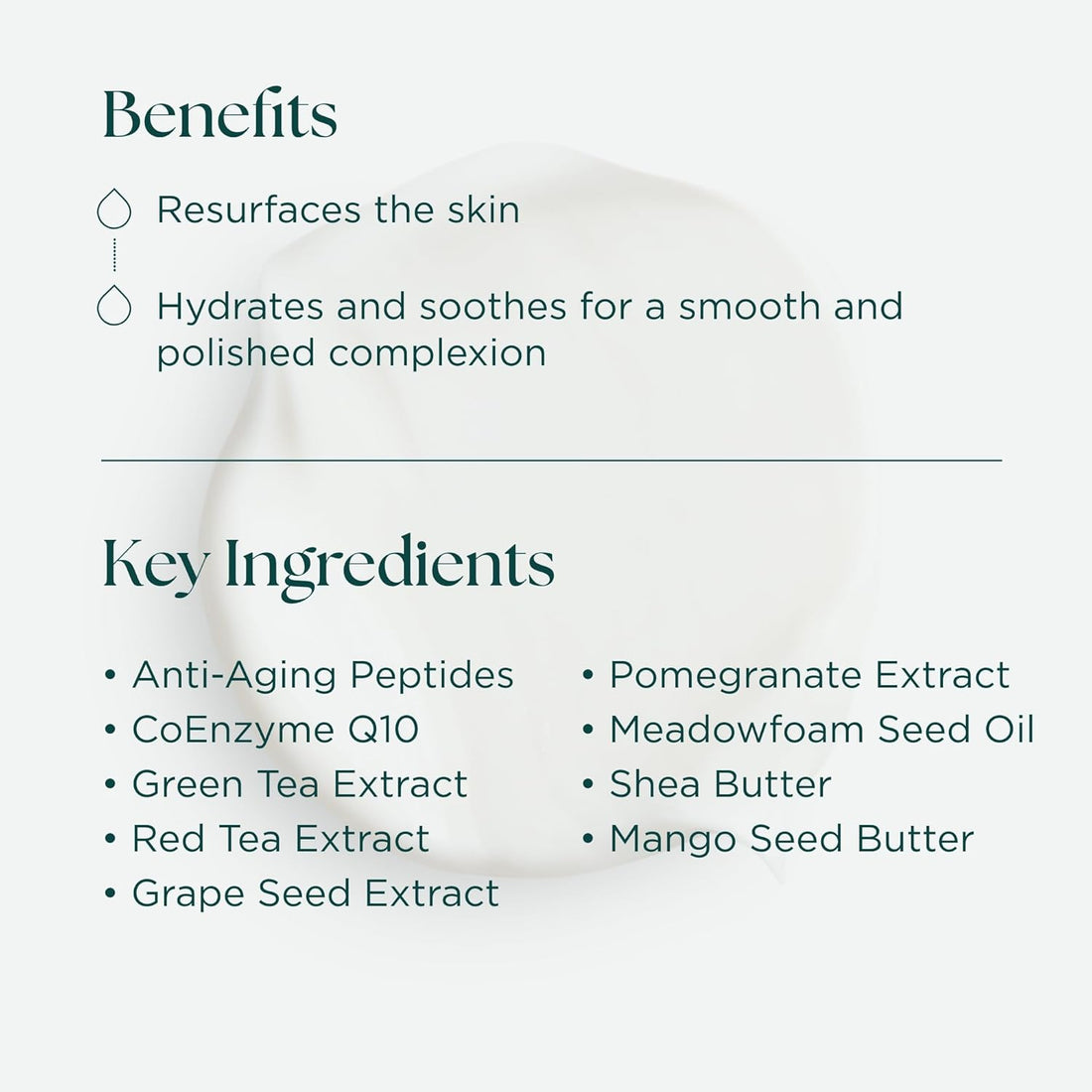 Benefits

Resurfaces the skin

Hydrates and soothes for a smooth and polished complexion

Key Ingredients

• Anti-Aging Peptides
• CoEnzyme Q10
• Green Tea Extract
• Red Tea Extract
• Grape Seed Extract

• Pomegranate Extract
• Meadowfoam Seed Oil
• Shea Butter
• Mango Seed Butter